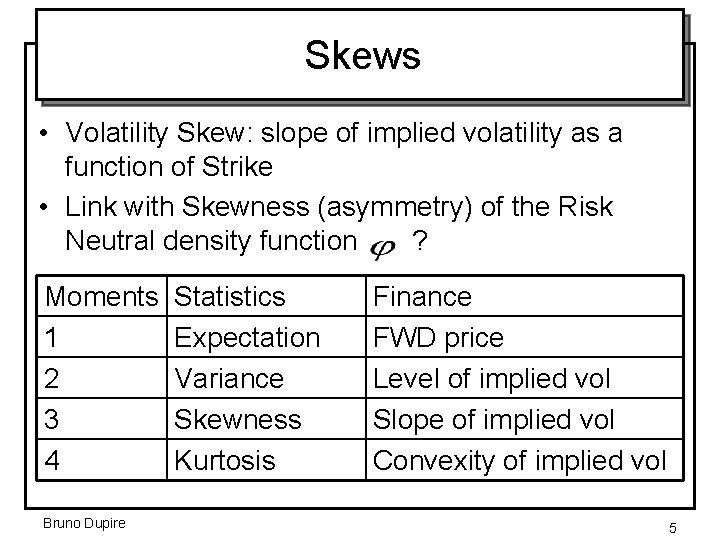 Skews

• Volatility Skew: slope of implied volatility as a function of Strike

• Link with Skewness (asymmetry) of the Risk Neutral density function $\varphi$ ?

| Moments | Statistics | Finance |
|---|---|---|
| 1 | Expectation | FWD price |
| 2 | Variance | Level of implied vol |
| 3 | Skewness | Slope of implied vol |
| 4 | Kurtosis | Convexity of implied vol |

Bruno Dupire

5